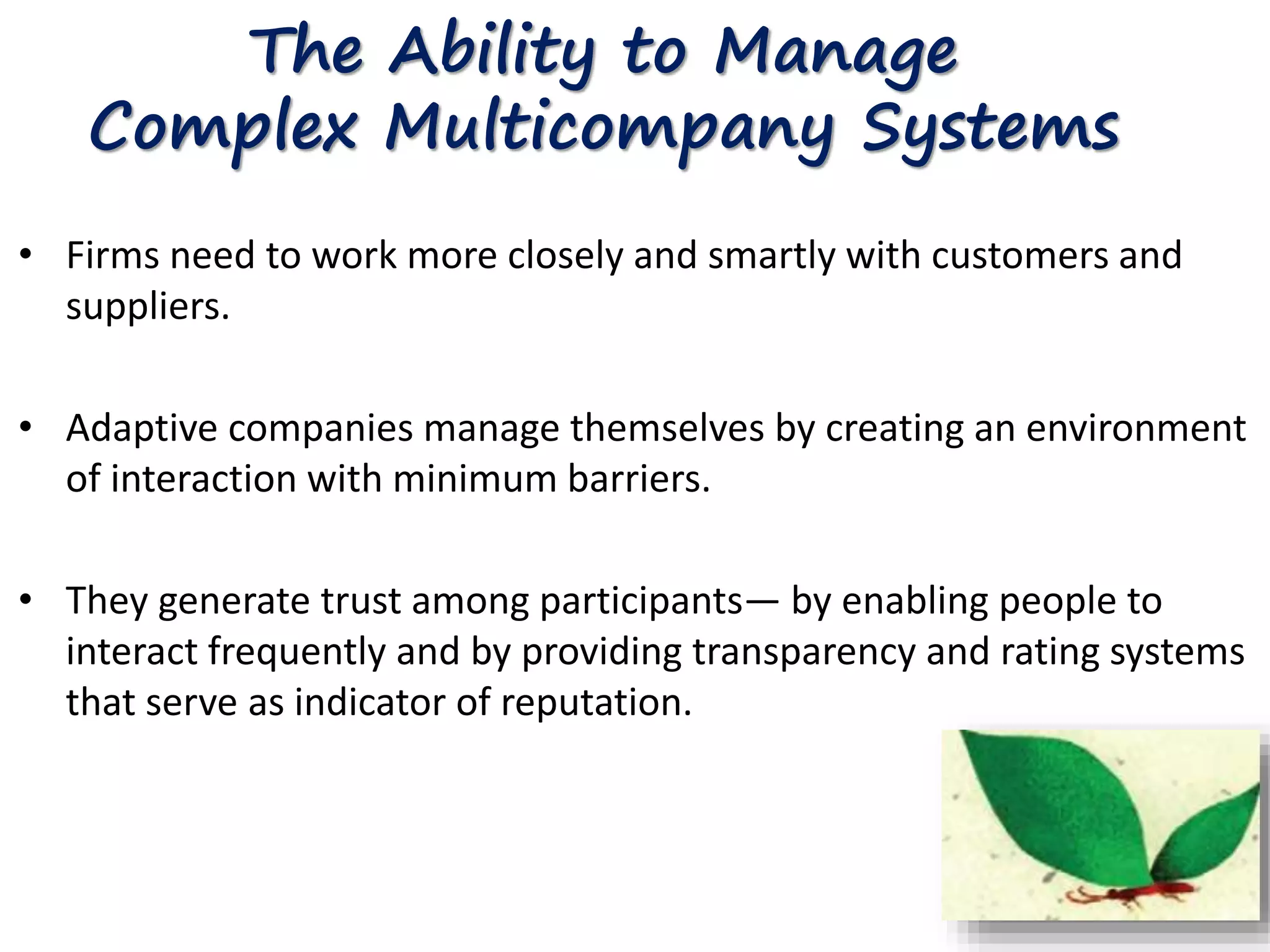 The Ability to Manage Complex Multicompany Systems

• Firms need to work more closely and smartly with customers and suppliers.

• Adaptive companies manage themselves by creating an environment of interaction with minimum barriers.

• They generate trust among participants— by enabling people to interact frequently and by providing transparency and rating systems that serve as indicator of reputation.